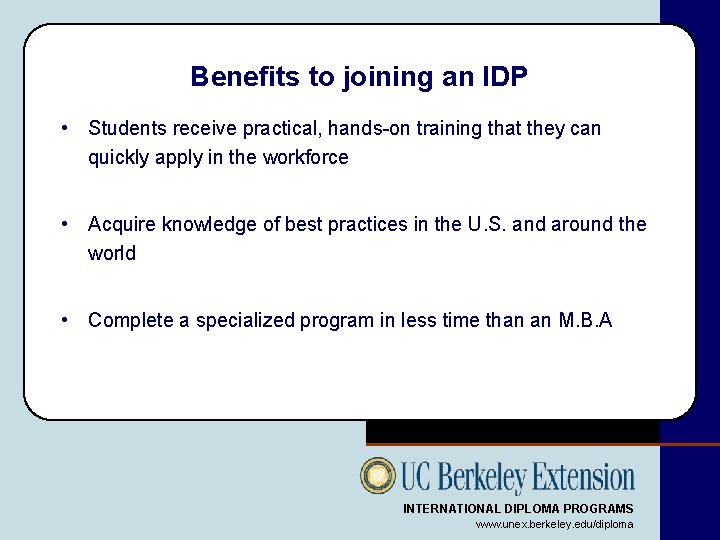 Benefits to joining an IDP

• Students receive practical, hands-on training that they can quickly apply in the workforce

• Acquire knowledge of best practices in the U.S. and around the world

• Complete a specialized program in less time than an M.B.A

UC Berkeley Extension

INTERNATIONAL DIPLOMA PROGRAMS
www.unex.berkeley.edu/diploma